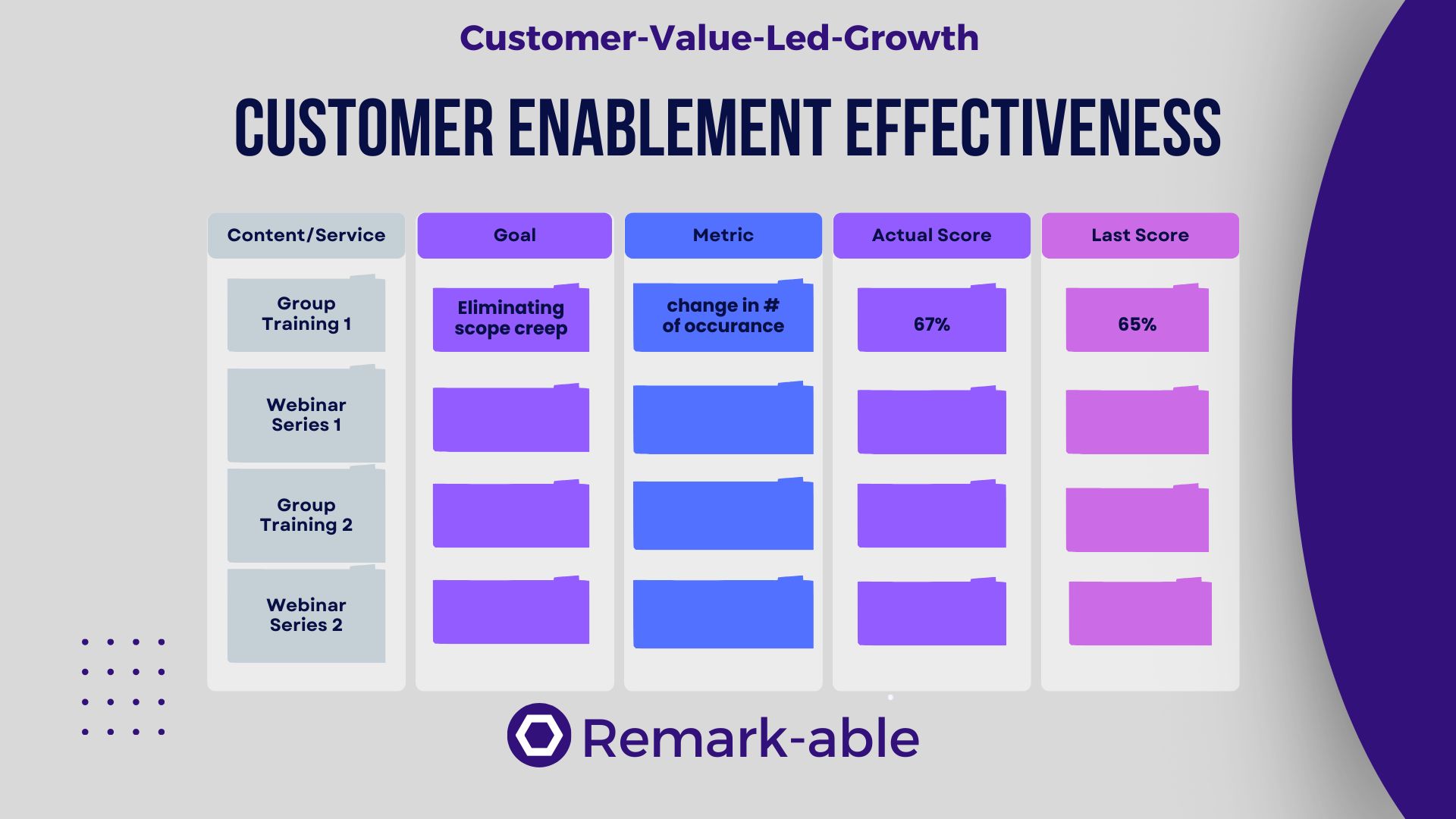 Customer-Value-Led-Growth

CUSTOMER ENABLEMENT EFFECTIVENESS

| Content/Service | Goal | Metric | Actual Score | Last Score |
|---|---|---|---|---|
| Group Training 1 | Eliminating scope creep | change in # of occurance | 67% | 65% |
| Webinar Series 1 | | | | |
| Group Training 2 | | | | |
| Webinar Series 2 | | | | |

Remark-able